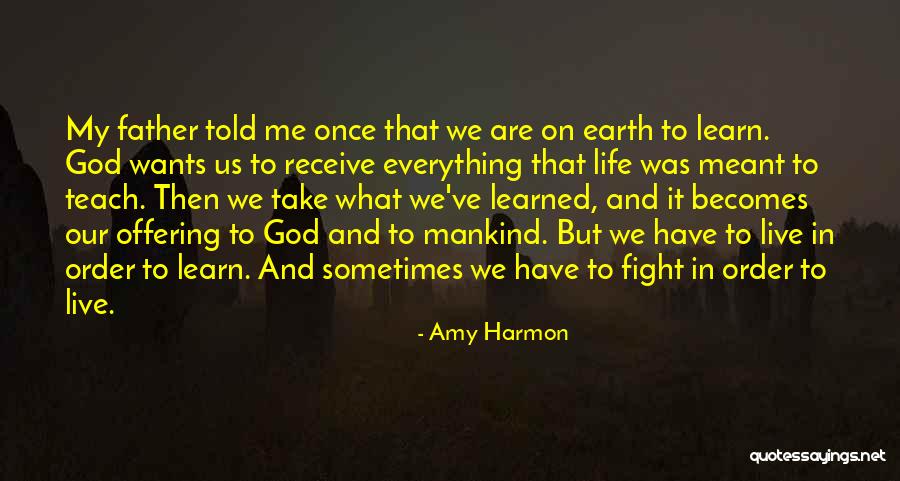 My father told me once that we are on earth to learn. God wants us to receive everything that life was meant to teach. Then we take what we've learned, and it becomes our offering to God and to mankind. But we have to live in order to learn. And sometimes we have to fight in order to live.

- Amy Harmon

quotessayings.net